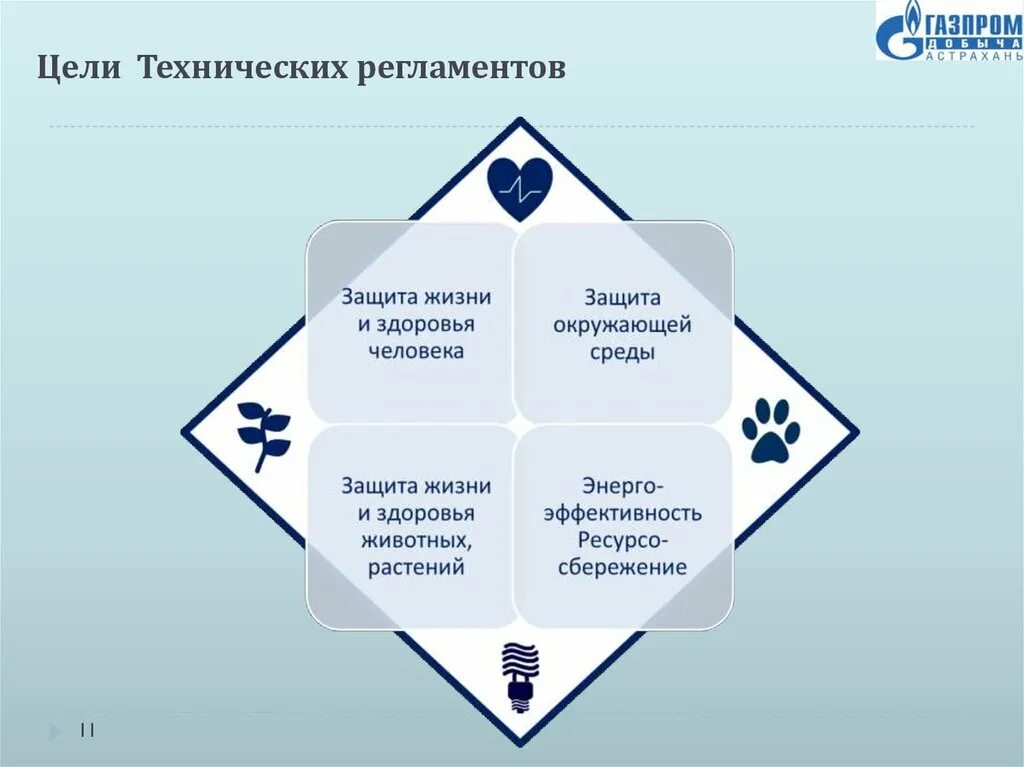 ГАЗПРОМ
ДОБЫЧА
АСТРАХАНЬ

Цели Технических регламентов

Защита жизни и здоровья человека

Защита окружающей среды

Защита жизни и здоровья животных, растений

Энерго-эффективность Ресурсо-сбережение

11